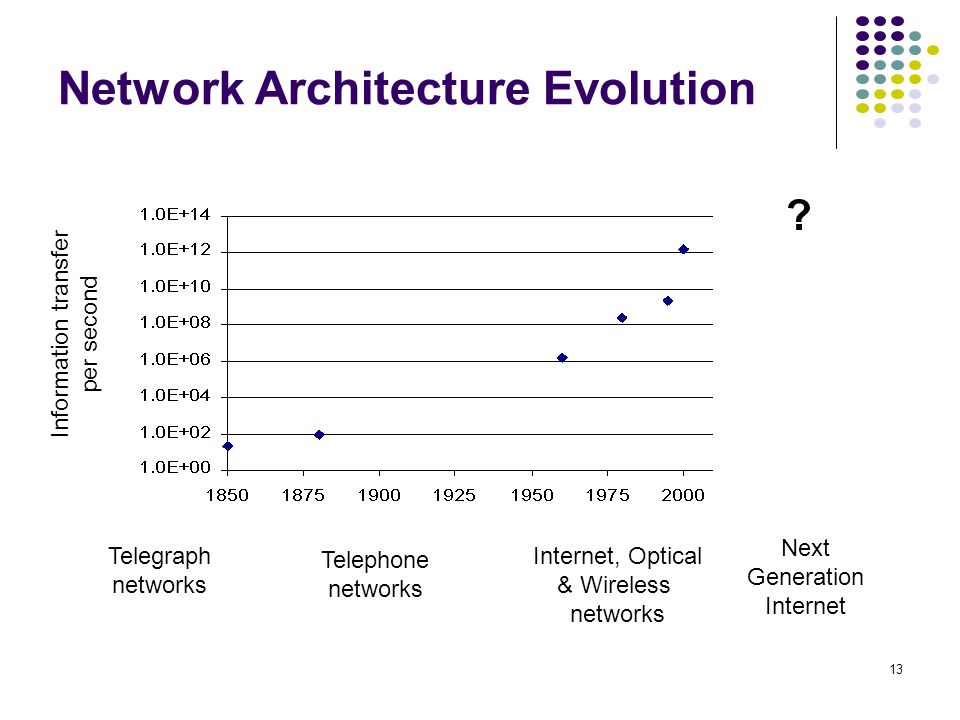 Network Architecture Evolution

?

Information transfer per second

1.0E+14
1.0E+12
1.0E+10
1.0E+08
1.0E+06
1.0E+04
1.0E+02
1.0E+00

1850 1875 1900 1925 1950 1975 2000

Telegraph networks

Telephone networks

Internet, Optical & Wireless networks

Next Generation Internet

13